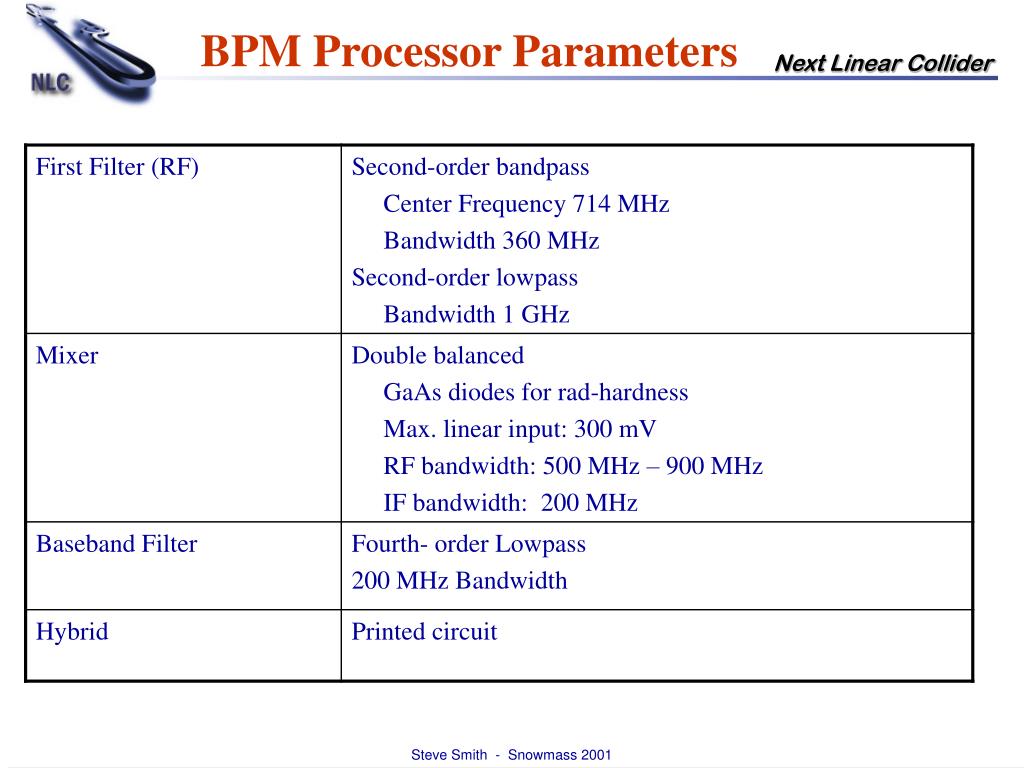 NLC

BPM Processor Parameters

Next Linear Collider

| First Filter (RF) | Second-order bandpass<br>Center Frequency 714 MHz<br>Bandwidth 360 MHz<br>Second-order lowpass<br>Bandwidth 1 GHz |
|---|---|
| Mixer | Double balanced<br>GaAs diodes for rad-hardness<br>Max. linear input: 300 mV<br>RF bandwidth: 500 MHz – 900 MHz<br>IF bandwidth: 200 MHz |
| Baseband Filter | Fourth- order Lowpass<br>200 MHz Bandwidth |
| Hybrid | Printed circuit |

Steve Smith - Snowmass 2001